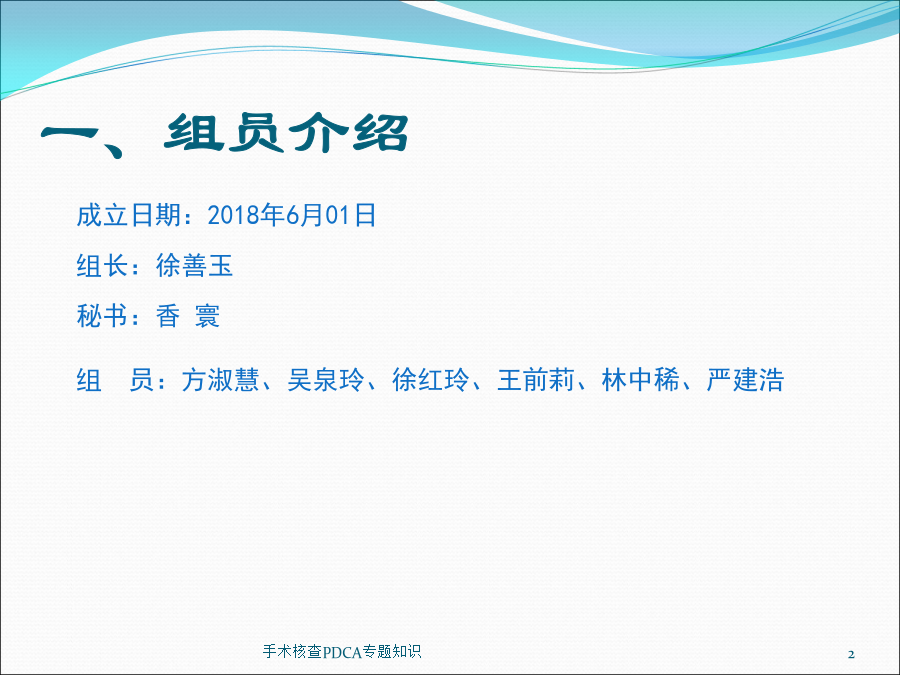 一、组员介绍

成立日期：2018年6月01日

组长：徐善玉

秘书：香 寰

组 员：方淑慧、吴泉玲、徐红玲、王前莉、林中稀、严建浩

手术核查PDCA专题知识

2